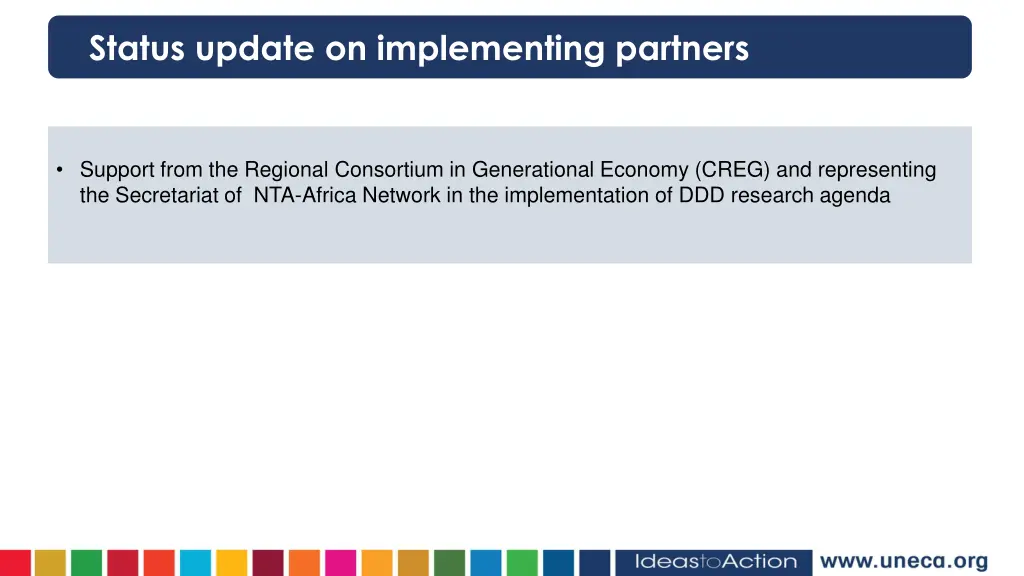 Status update on implementing partners

• Support from the Regional Consortium in Generational Economy (CREG) and representing the Secretariat of NTA-Africa Network in the implementation of DDD research agenda

IdeastoAction www.uneca.org